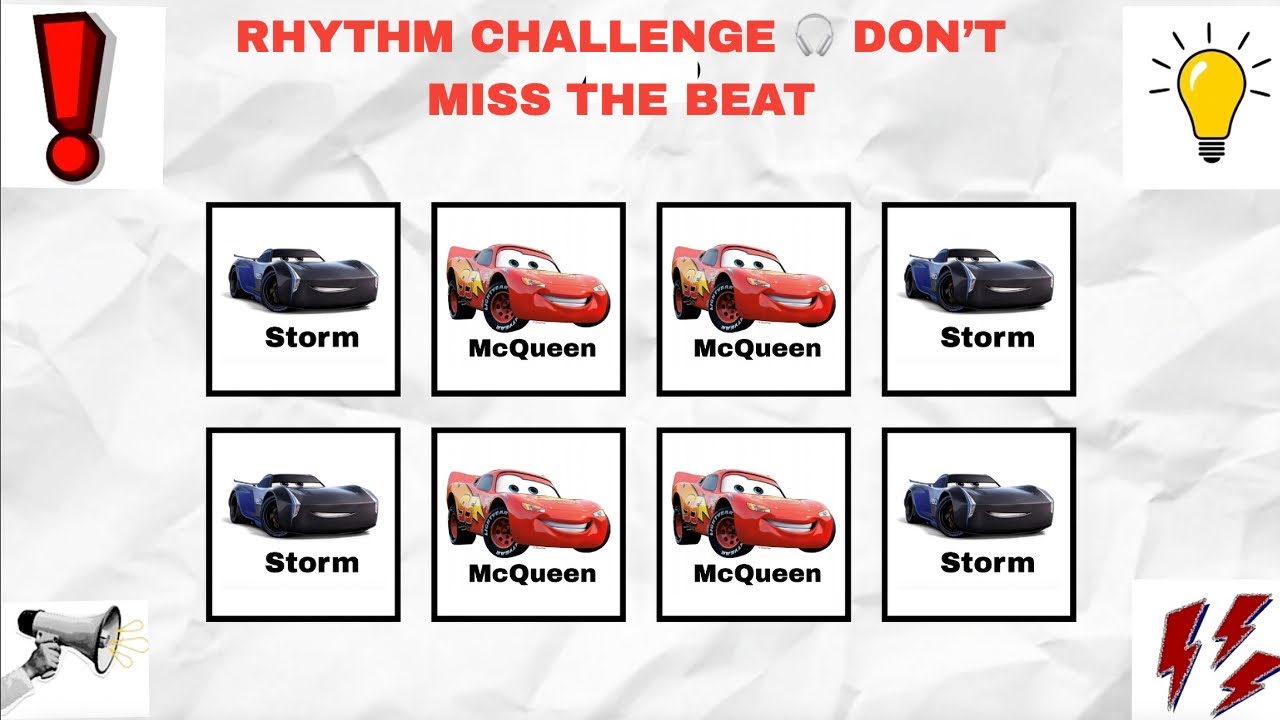 RHYTHM CHALLENGE 🎧 DON'T MISS THE BEAT

Storm
McQueen
McQueen
Storm

Storm
McQueen
McQueen
Storm